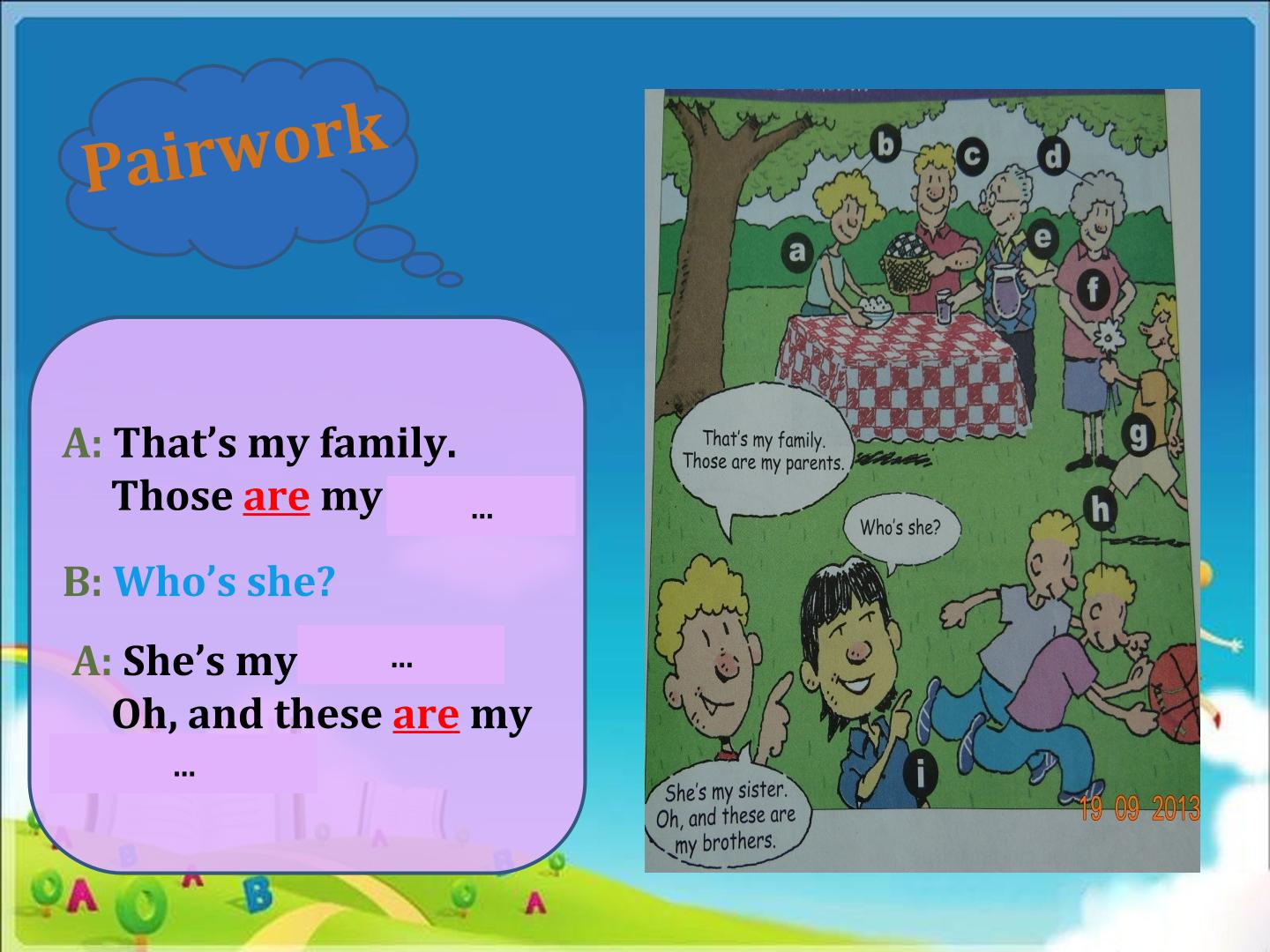 Pairwork

A: That's my family.
Those are my ...

B: Who's she?

A: She's my ...
Oh, and these are my ...

b c d
a e
f
g
h
i

That's my family.
Those are my parents.

Who's she?

She's my sister.
Oh, and these are my brothers.

19 09 2013